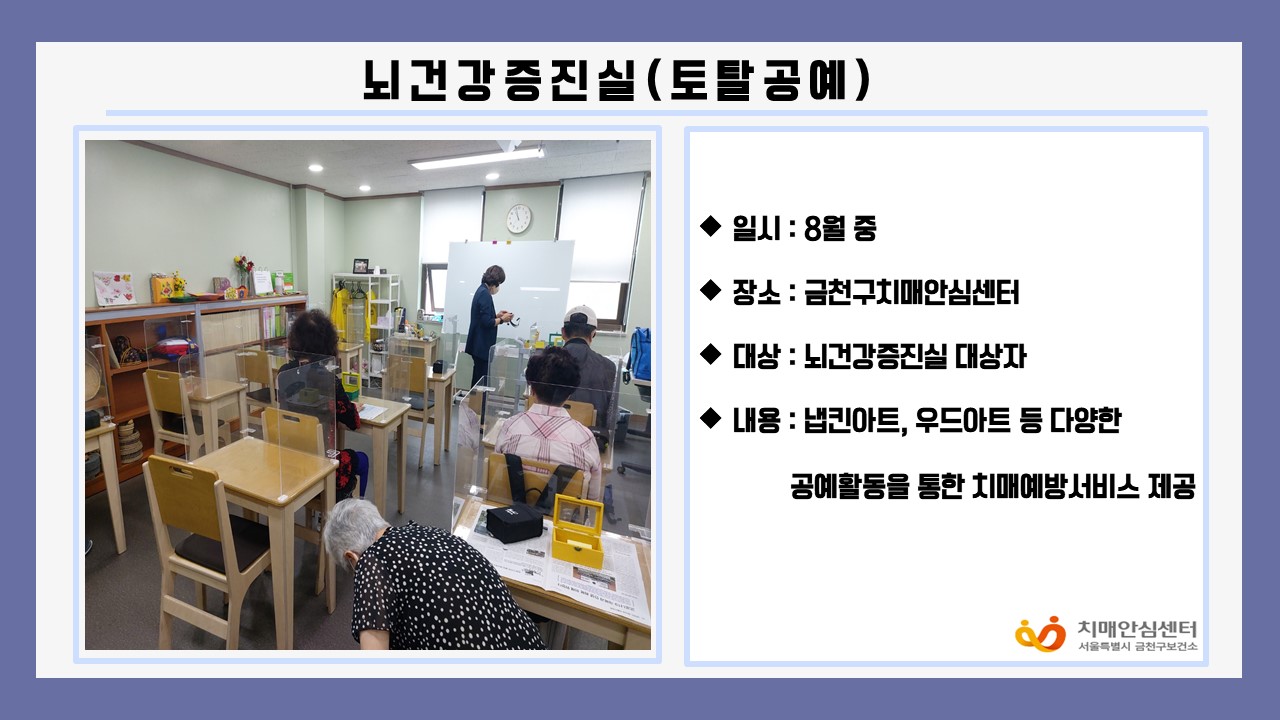 뇌건강증진실(토탈공예)

◆ 일시 : 8월 중

◆ 장소 : 금천구치매안심센터

◆ 대상 : 뇌건강증진실 대상자

◆ 내용 : 냅킨아트, 우드아트 등 다양한 공예활동을 통한 치매예방서비스 제공

치매안심센터
서울특별시 금천구보건소